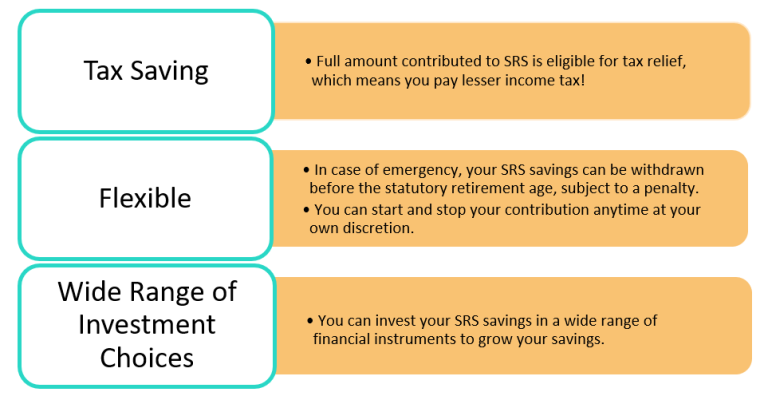 Tax Saving

• Full amount contributed to SRS is eligible for tax relief, which means you pay lesser income tax!

Flexible

• In case of emergency, your SRS savings can be withdrawn before the statutory retirement age, subject to a penalty.
• You can start and stop your contribution anytime at your own discretion.

Wide Range of Investment Choices

• You can invest your SRS savings in a wide range of financial instruments to grow your savings.